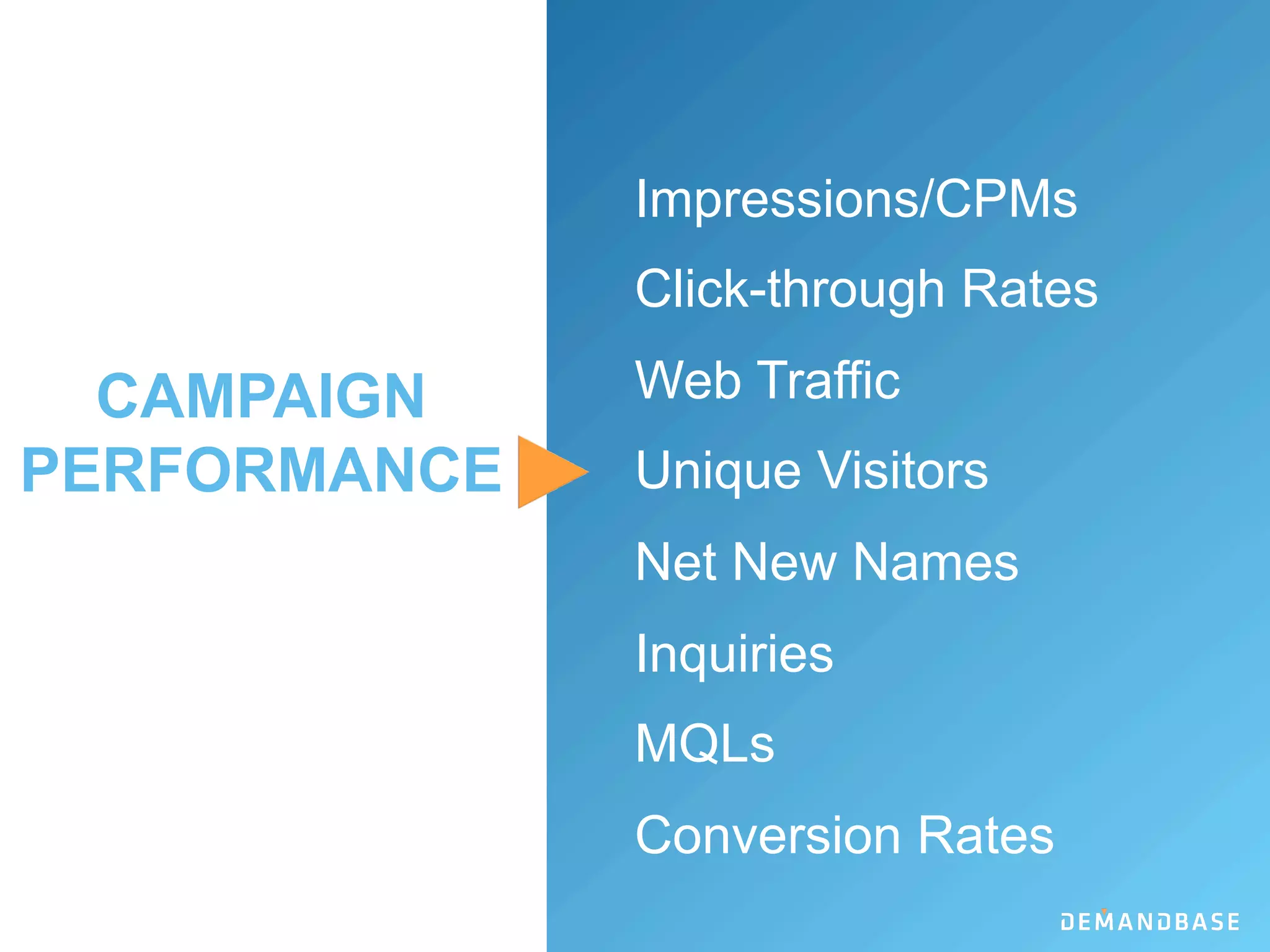 CAMPAIGN PERFORMANCE

Impressions/CPMs

Click-through Rates

Web Traffic

Unique Visitors

Net New Names

Inquiries

MQLs

Conversion Rates

DEMANDBASE